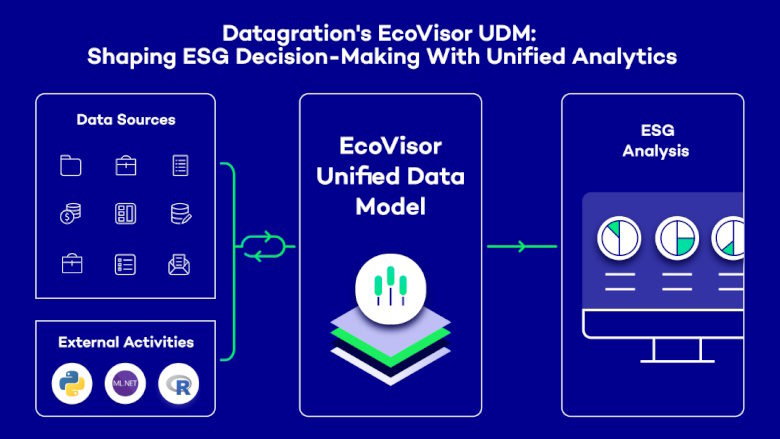 Datagration's EcoVisor UDM:
Shaping ESG Decision-Making With Unified Analytics

Data Sources

External Activities

ML.NET

R

EcoVisor Unified Data Model

ESG Analysis